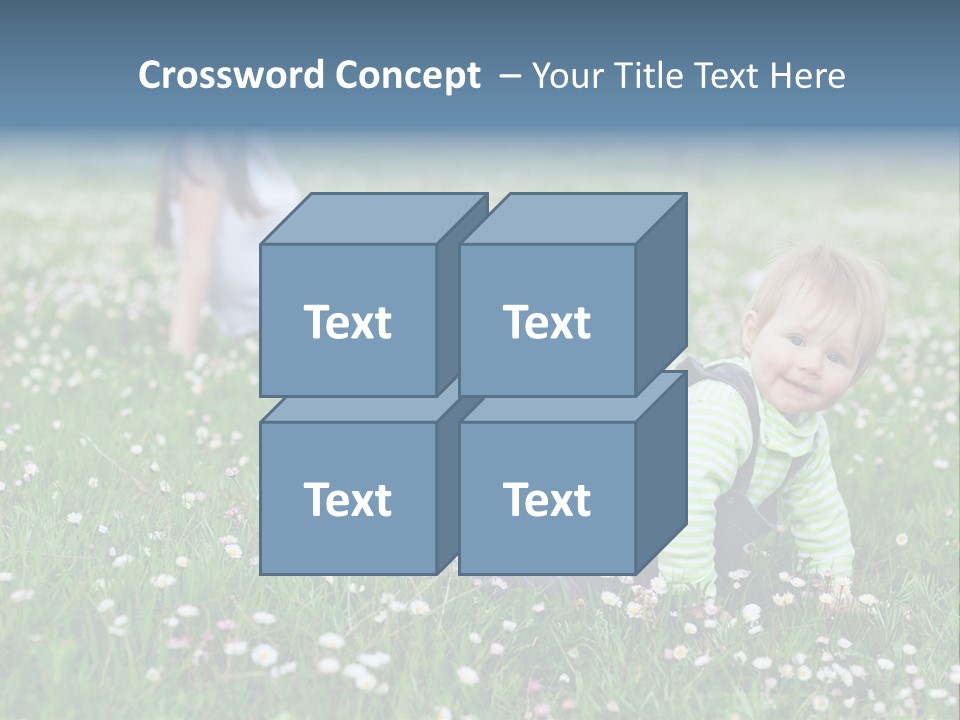 Crossword Concept – Your Title Text Here

Text

Text

Text

Text